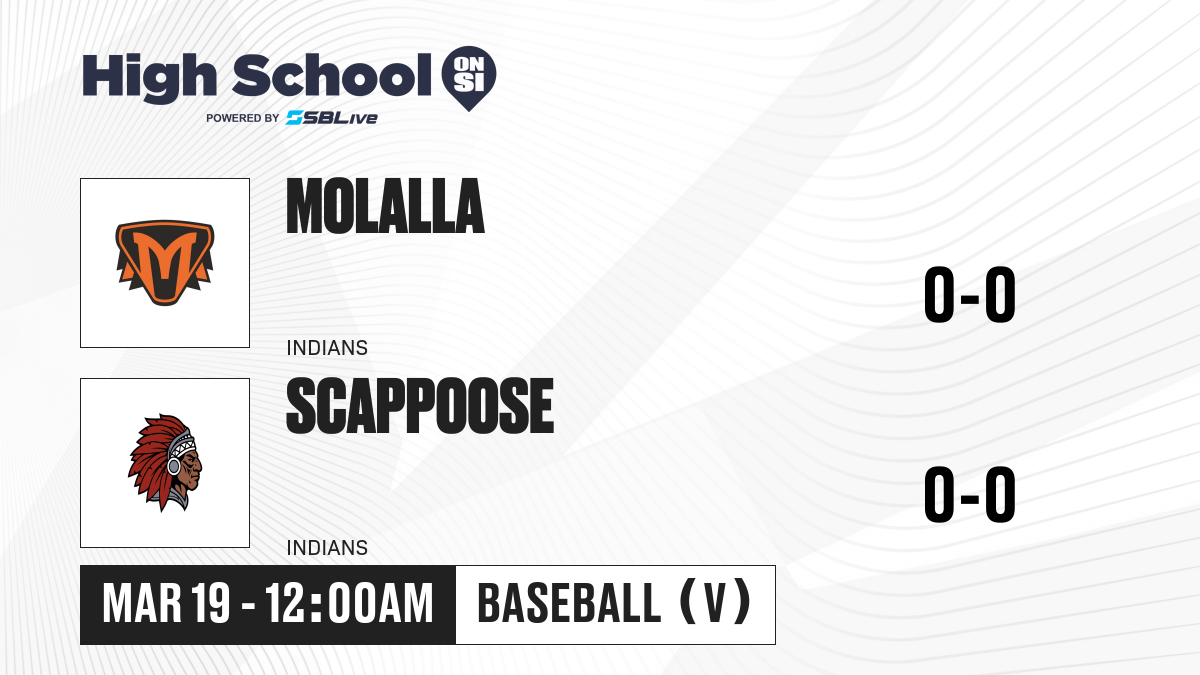 High School ON SI
POWERED BY SBLive

MOLALLA
INDIANS
0-0

SCAPPOOSE
INDIANS
0-0

MAR 19 - 12:00AM
BASEBALL (V)